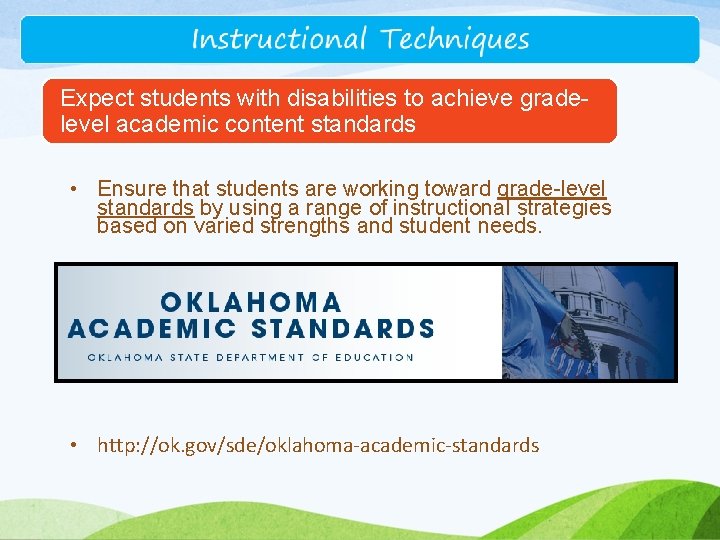 Instructional Techniques

Expect students with disabilities to achieve grade-level academic content standards

• Ensure that students are working toward grade-level standards by using a range of instructional strategies based on varied strengths and student needs.

OKLAHOMA
ACADEMIC STANDARDS
OKLAHOMA STATE DEPARTMENT OF EDUCATION

• http://ok.gov/sde/oklahoma-academic-standards